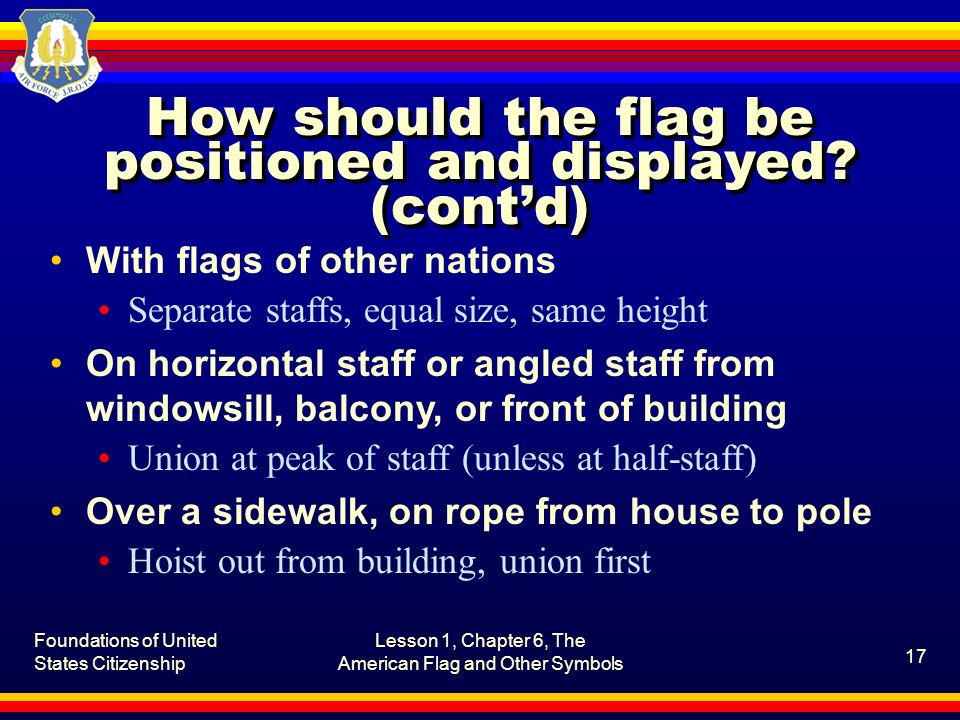 AIR FORCE J.R.O.T.C.

How should the flag be positioned and displayed? (cont'd)

• With flags of other nations
  • Separate staffs, equal size, same height
• On horizontal staff or angled staff from windowsill, balcony, or front of building
  • Union at peak of staff (unless at half-staff)
• Over a sidewalk, on rope from house to pole
  • Hoist out from building, union first

Foundations of United States Citizenship

Lesson 1, Chapter 6, The American Flag and Other Symbols

17